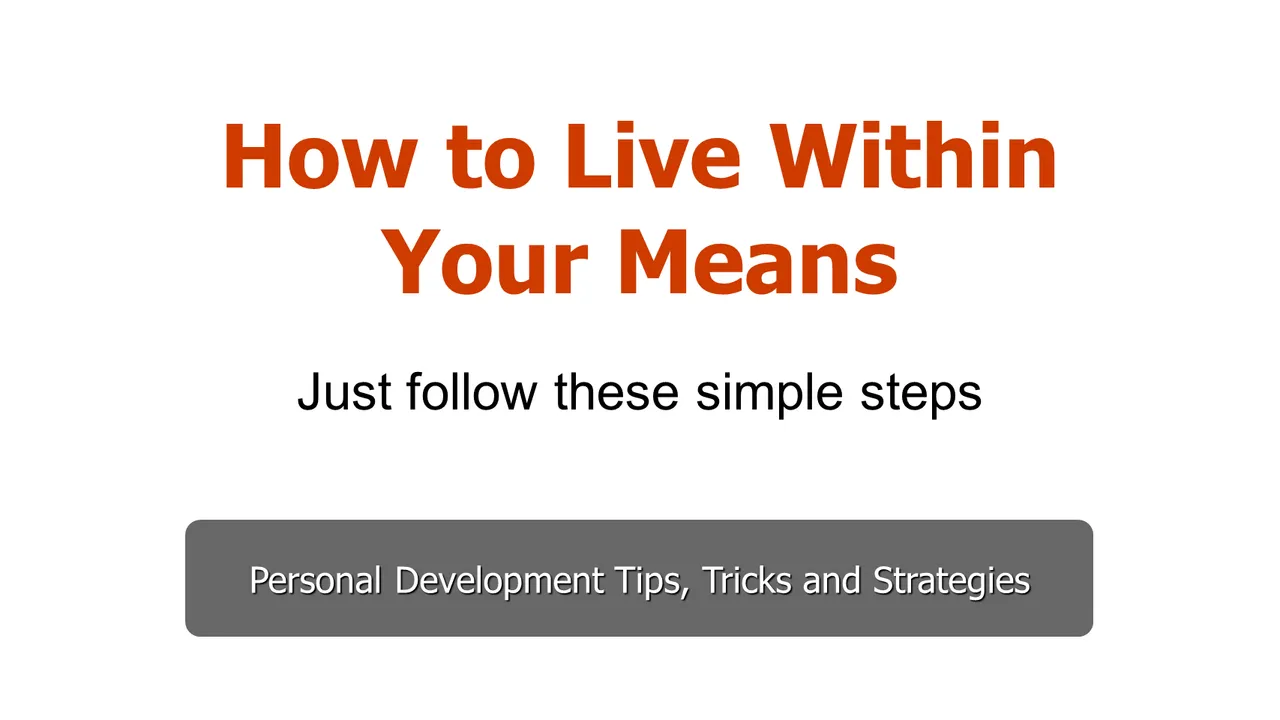 How to Live Within Your Means

Just follow these simple steps

Personal Development Tips, Tricks and Strategies